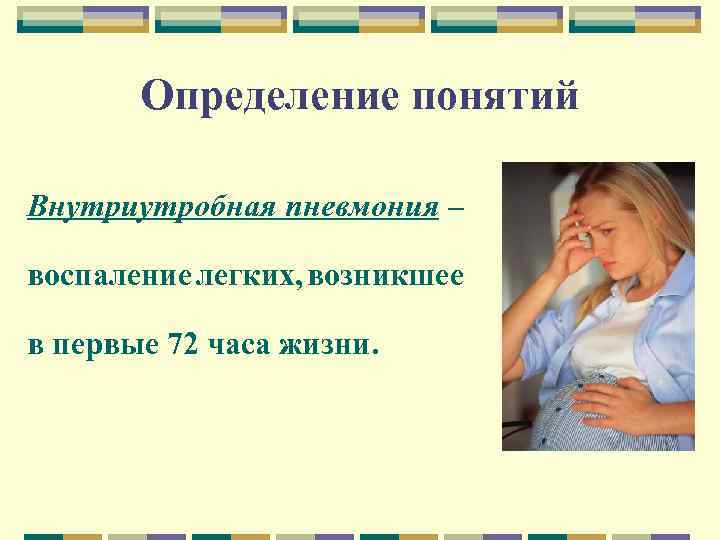 Определение понятий

Внутриутробная пневмония –

воспаление легких, возникшее

в первые 72 часа жизни.